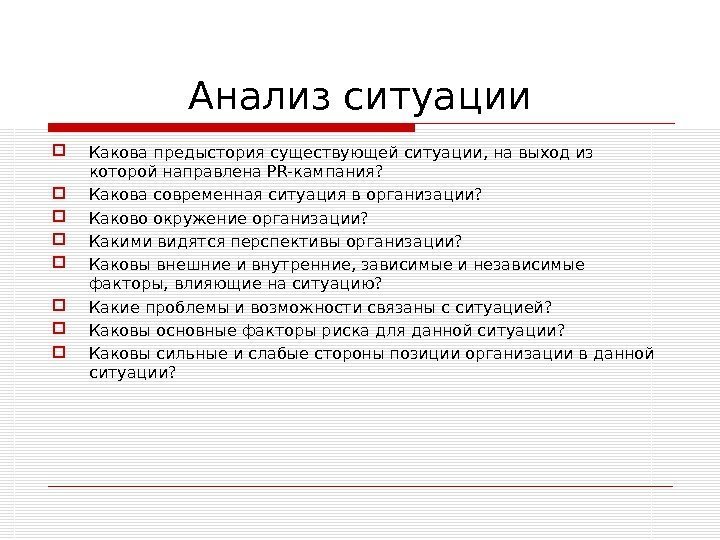 Анализ ситуации

Какова предыстория существующей ситуации, на выход из которой направлена PR-кампания?

Какова современная ситуация в организации?

Каково окружение организации?

Какими видятся перспективы организации?

Каковы внешние и внутренние, зависимые и независимые факторы, влияющие на ситуацию?

Какие проблемы и возможности связаны с ситуацией?

Каковы основные факторы риска для данной ситуации?

Каковы сильные и слабые стороны позиции организации в данной ситуации?